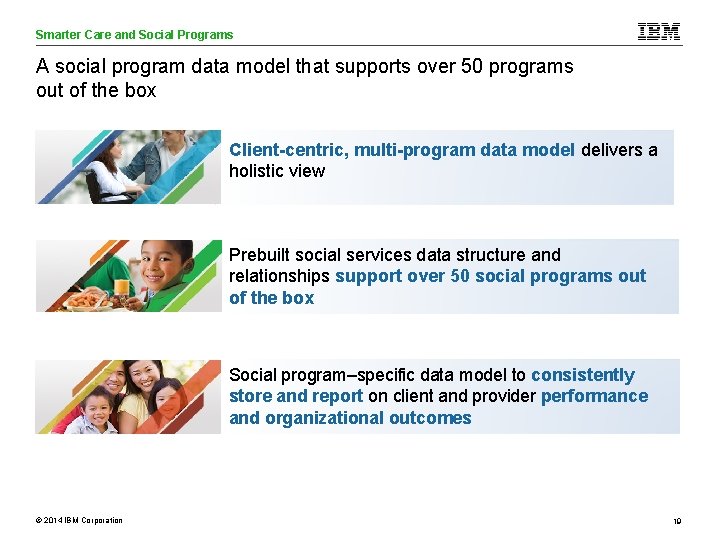 Smarter Care and Social Programs

IBM

A social program data model that supports over 50 programs out of the box

Client-centric, multi-program data model delivers a holistic view

Prebuilt social services data structure and relationships support over 50 social programs out of the box

Social program–specific data model to consistently store and report on client and provider performance and organizational outcomes

© 2014 IBM Corporation

19